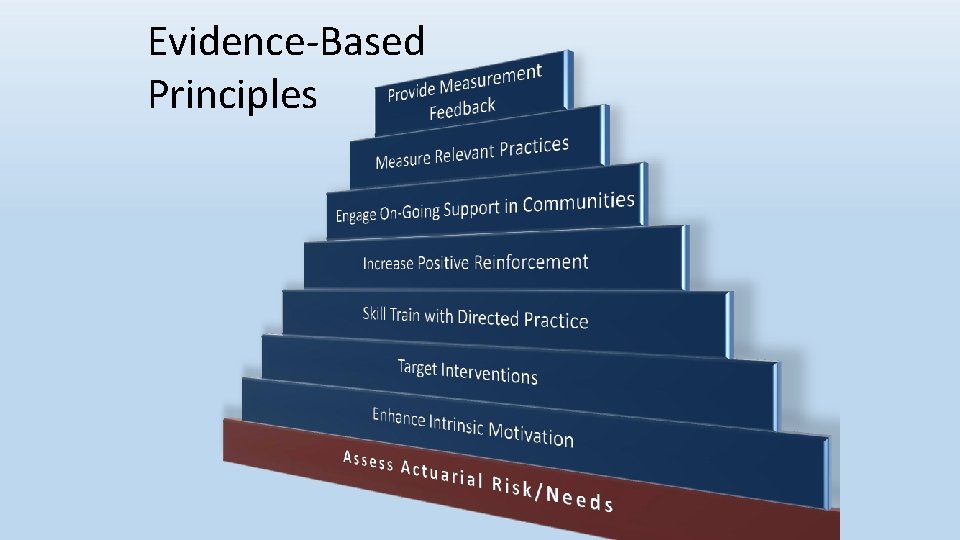 Evidence-Based Principles

Provide Measurement Feedback

Measure Relevant Practices

Engage On-Going Support in Communities

Increase Positive Reinforcement

Skill Train with Directed Practice

Target Interventions

Enhance Intrinsic Motivation

Assess Actuarial Risk/Needs